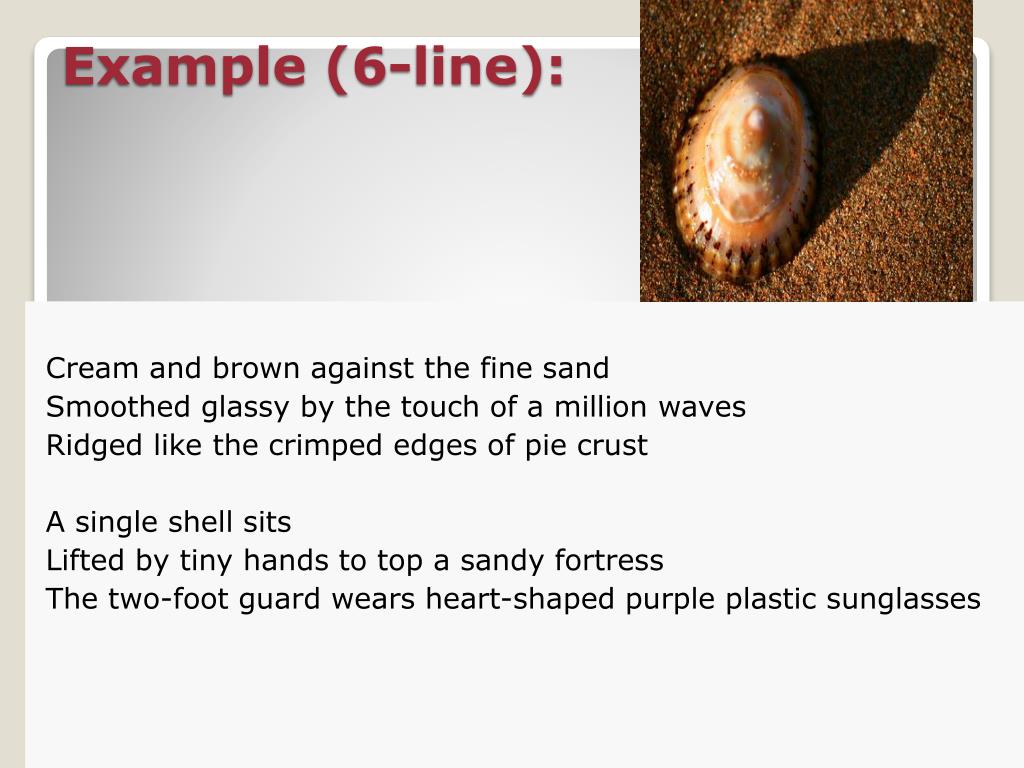 Example (6-line):

Cream and brown against the fine sand
Smoothed glassy by the touch of a million waves
Ridged like the crimped edges of pie crust

A single shell sits
Lifted by tiny hands to top a sandy fortress
The two-foot guard wears heart-shaped purple plastic sunglasses